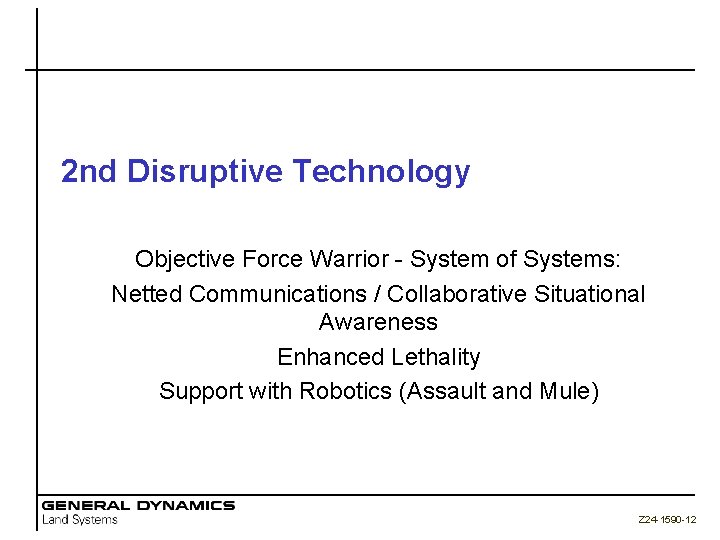 2nd Disruptive Technology

Objective Force Warrior - System of Systems:

Netted Communications / Collaborative Situational Awareness

Enhanced Lethality

Support with Robotics (Assault and Mule)

GENERAL DYNAMICS
Land Systems

Z24-1590-12